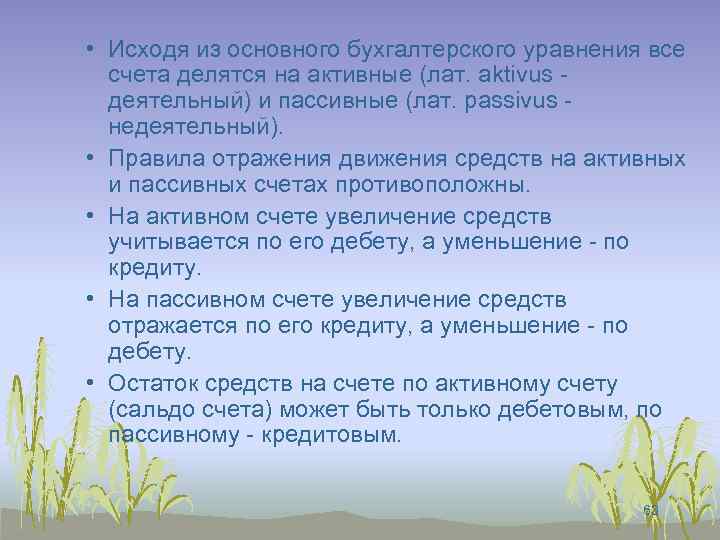 • Исходя из основного бухгалтерского уравнения все счета делятся на активные (лат. aktivus - деятельный) и пассивные (лат. passivus - недеятельный).
• Правила отражения движения средств на активных и пассивных счетах противоположны.
• На активном счете увеличение средств учитывается по его дебету, а уменьшение - по кредиту.
• На пассивном счете увеличение средств отражается по его кредиту, а уменьшение - по дебету.
• Остаток средств на счете по активному счету (сальдо счета) может быть только дебетовым, по пассивному - кредитовым.

62